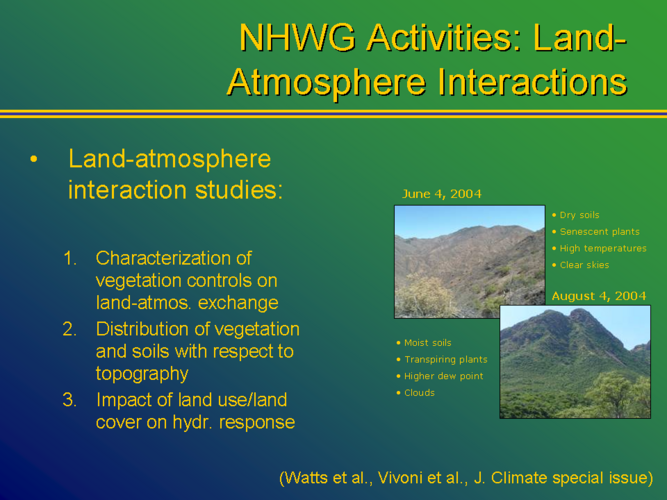 NHWG Activities: Land-Atmosphere Interactions

• Land-atmosphere interaction studies:

1. Characterization of vegetation controls on land-atmos. exchange
2. Distribution of vegetation and soils with respect to topography
3. Impact of land use/land cover on hydr. response

June 4, 2004

• Dry soils
• Senescent plants
• High temperatures
• Clear skies

August 4, 2004

• Moist soils
• Transpiring plants
• Higher dew point
• Clouds

(Watts et al., Vivoni et al., J. Climate special issue)